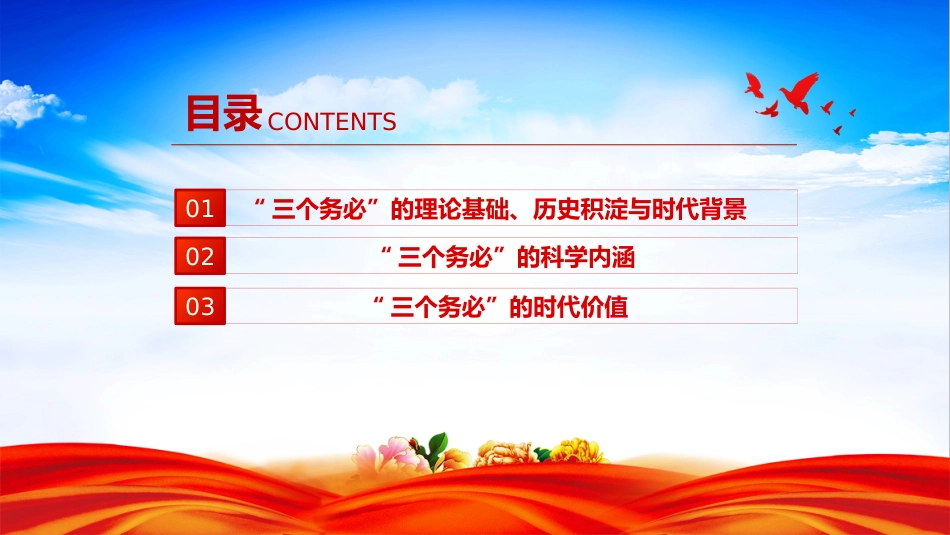 目录 CONTENTS

01 “三个务必”的理论基础、历史积淀与时代背景

02 “三个务必”的科学内涵

03 “三个务必”的时代价值